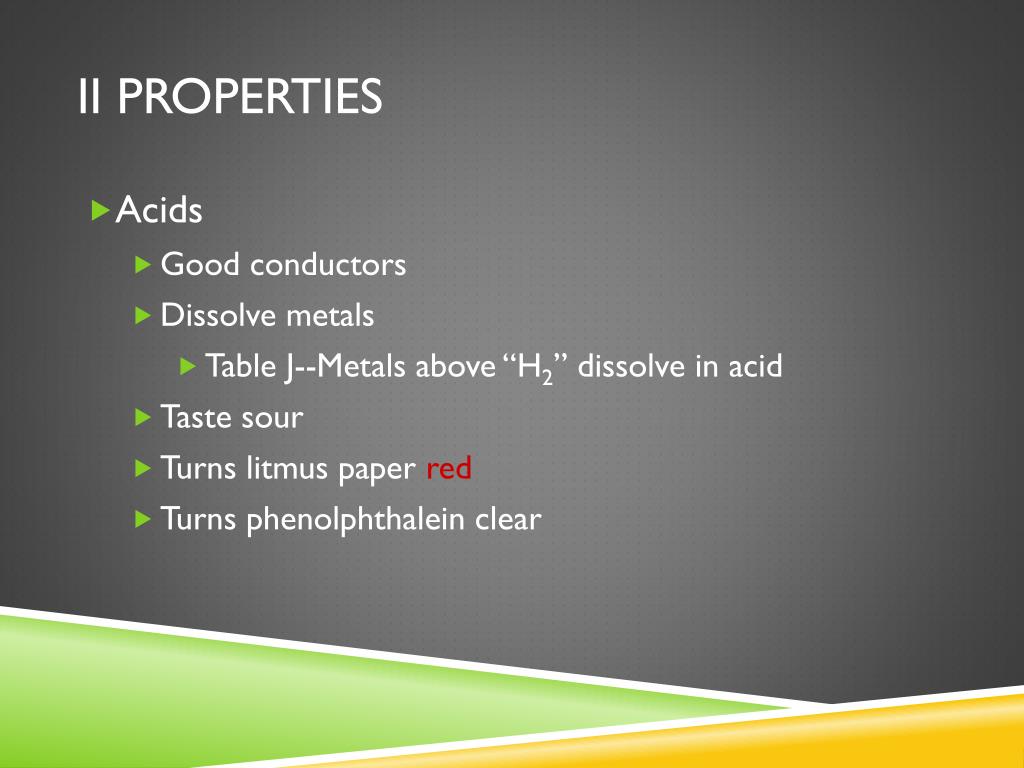 II PROPERTIES

Acids

Good conductors

Dissolve metals

Table J--Metals above “$H_2$” dissolve in acid

Taste sour

Turns litmus paper red

Turns phenolphthalein clear